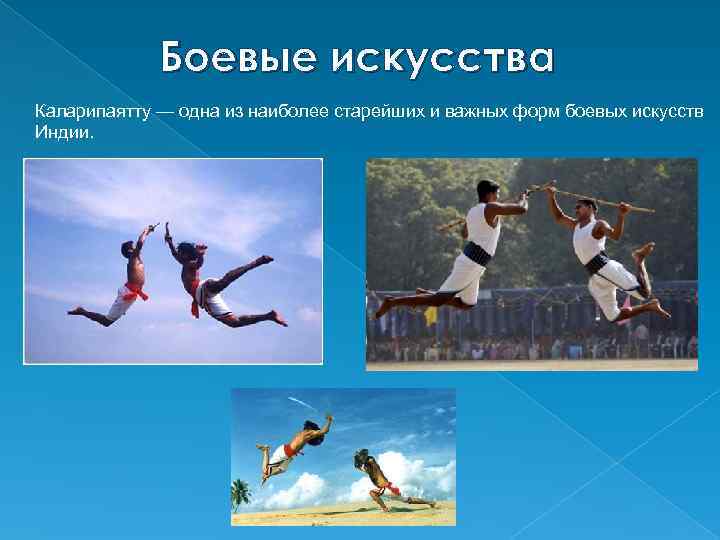 Боевые искусства

Каларипаятту — одна из наиболее старейших и важных форм боевых искусств Индии.